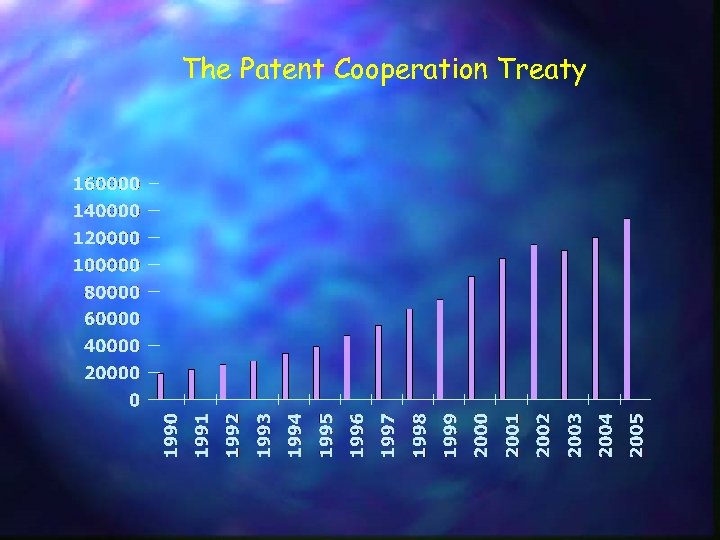 The Patent Cooperation Treaty

160000
140000
120000
100000
80000
60000
40000
20000
0

1990
1991
1992
1993
1994
1995
1996
1997
1998
1999
2000
2001
2002
2003
2004
2005